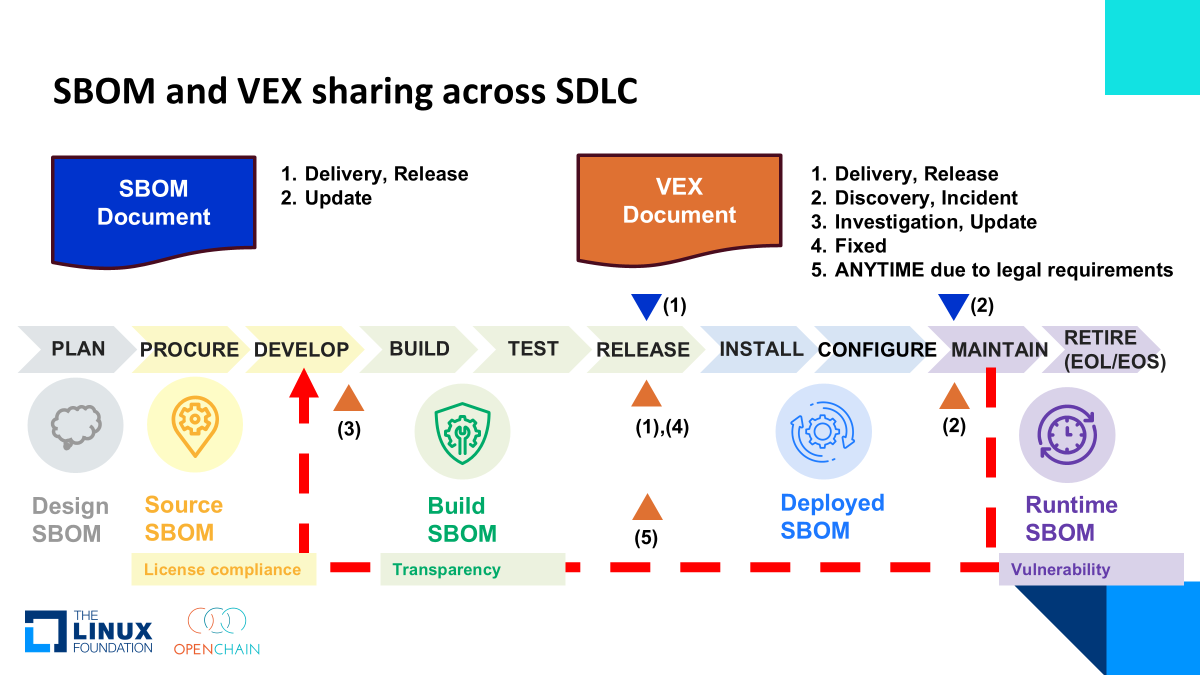 SBOM and VEX sharing across SDLC

SBOM Document

1. Delivery, Release
2. Update

VEX Document

1. Delivery, Release
2. Discovery, Incident
3. Investigation, Update
4. Fixed
5. ANYTIME due to legal requirements

(1)

(2)

PLAN PROCURE DEVELOP BUILD TEST RELEASE INSTALL CONFIGURE MAINTAIN RETIRE (EOL/EOS)

(3)

(1),(4)

(2)

(5)

Design SBOM

Source SBOM

Build SBOM

Deployed SBOM

Runtime SBOM

License compliance

Transparency

Vulnerability

THE LINUX FOUNDATION

OPENCHAIN